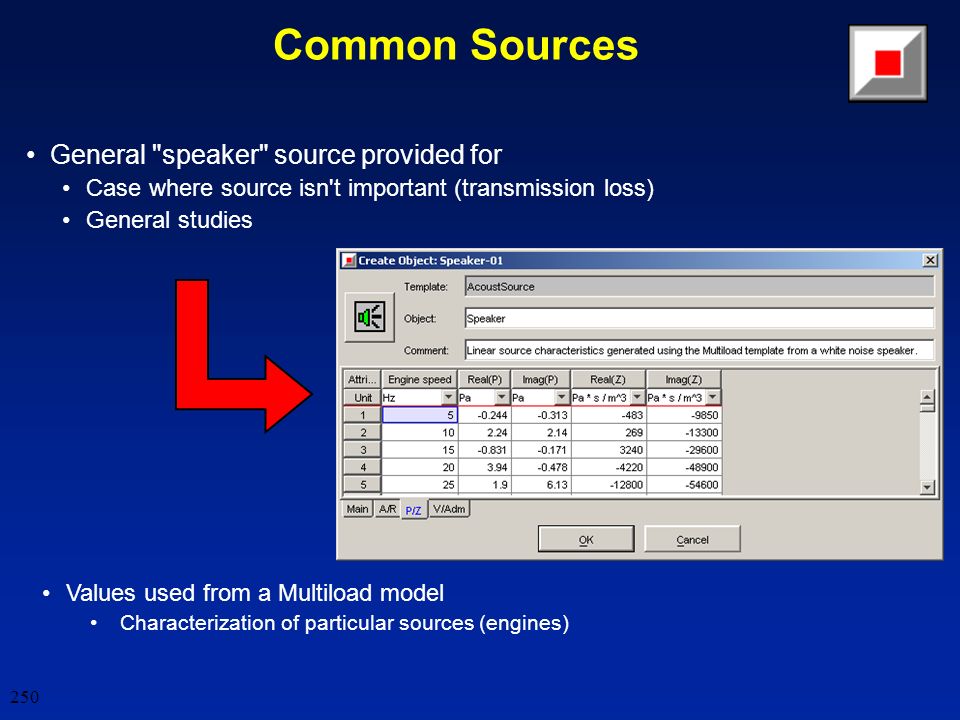 Common Sources

• General "speaker" source provided for
  • Case where source isn't important (transmission loss)
  • General studies

Create Object: Speaker-01

Template: AcoustSource

Object: Speaker

Comment: Linear source characteristics generated using the Multiload template from a white noise speaker.

| Attri... | Engine speed | Real(P) | Imag(P) | Real(Z) | Imag(Z) |
|---|---|---|---|---|---|
| Unit | Hz | Pa | Pa | Pa * s / m^3 | Pa * s / m^3 |
| 1 | 5 | -0.244 | -0.313 | -483 | -9850 |
| 2 | 10 | 2.24 | 2.14 | 269 | -13300 |
| 3 | 15 | -0.831 | -0.171 | 3240 | -29600 |
| 4 | 20 | 3.94 | -0.478 | -4220 | -48900 |
| 5 | 25 | 1.9 | 6.13 | -12800 | -54600 |

Main A/R P/Z V/Adm

OK Cancel

• Values used from a Multiload model
  • Characterization of particular sources (engines)

250